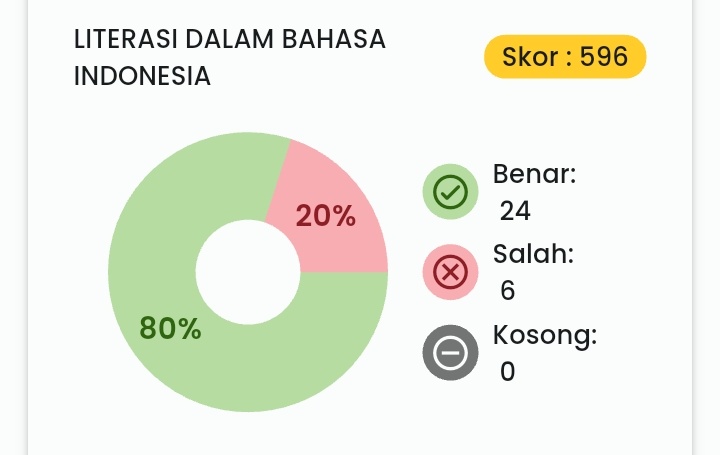 LITERASI DALAM BAHASA INDONESIA

Skor : 596

20%

80%

Benar:
24

Salah:
6

Kosong:
0